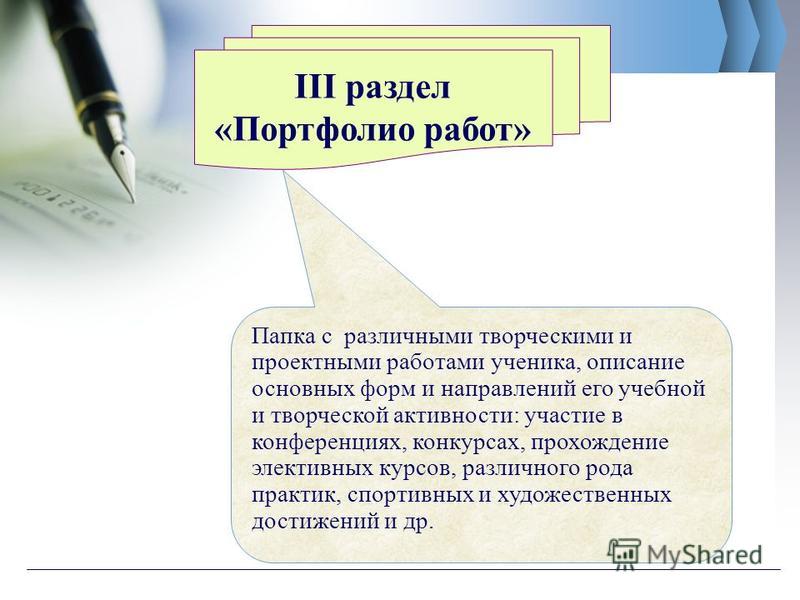 III раздел
«Портфолио работ»

Папка с различными творческими и проектными работами ученика, описание основных форм и направлений его учебной и творческой активности: участие в конференциях, конкурсах, прохождение элективных курсов, различного рода практик, спортивных и художественных достижений и др.

MyShared